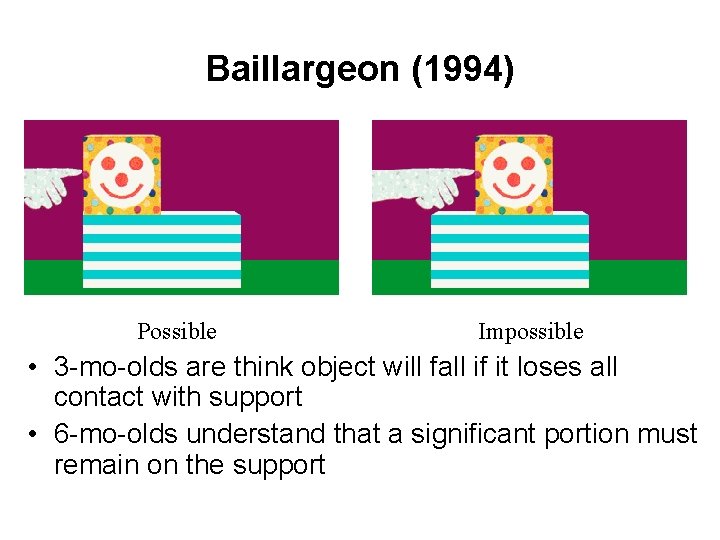 Baillargeon (1994)

Possible

Impossible

• 3-mo-olds are think object will fall if it loses all contact with support
• 6-mo-olds understand that a significant portion must remain on the support